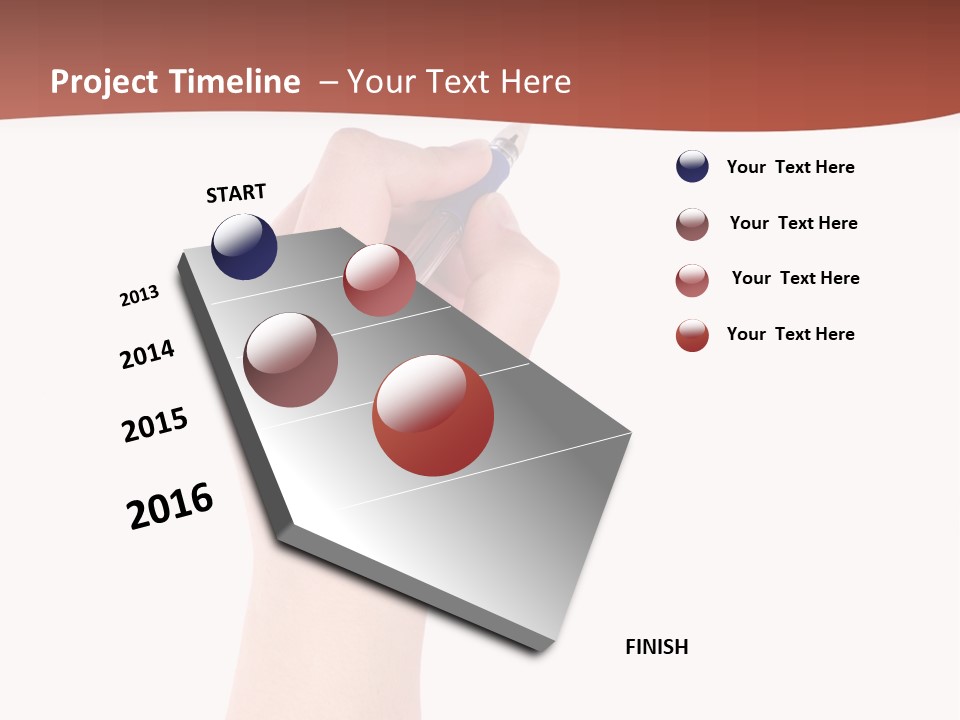 Project Timeline – Your Text Here

START

2013

2014

2015

2016

FINISH

Your Text Here

Your Text Here

Your Text Here

Your Text Here